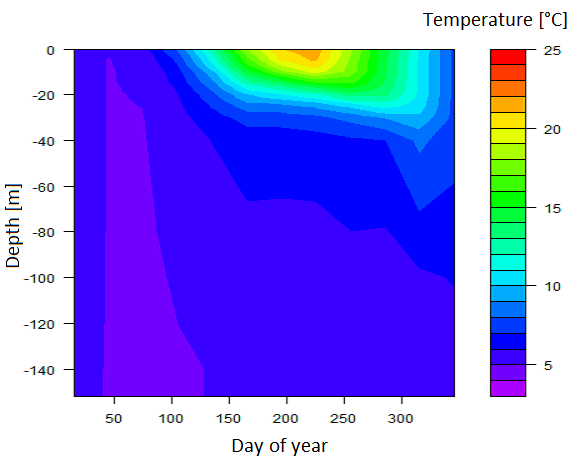 Temperature [°C]

0
-20
-40
-60
-80
-100
-120
-140

Depth [m]

50 100 150 200 250 300

Day of year

25
20
15
10
5